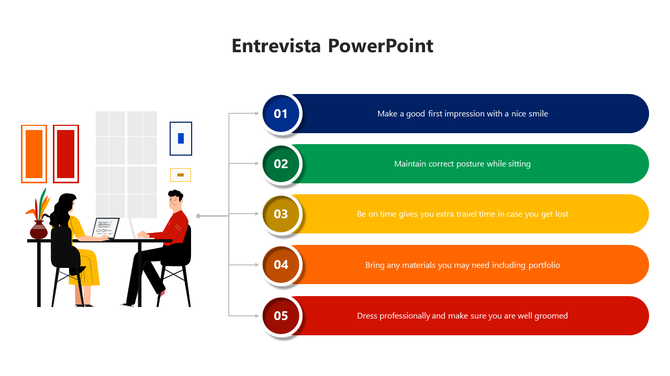 Entrevista PowerPoint

01
Make a good first impression with a nice smile

02
Maintain correct posture while sitting

03
Be on time gives you extra travel time in case you get lost

04
Bring any materials you may need including portfolio

05
Dress professionally and make sure you are well groomed